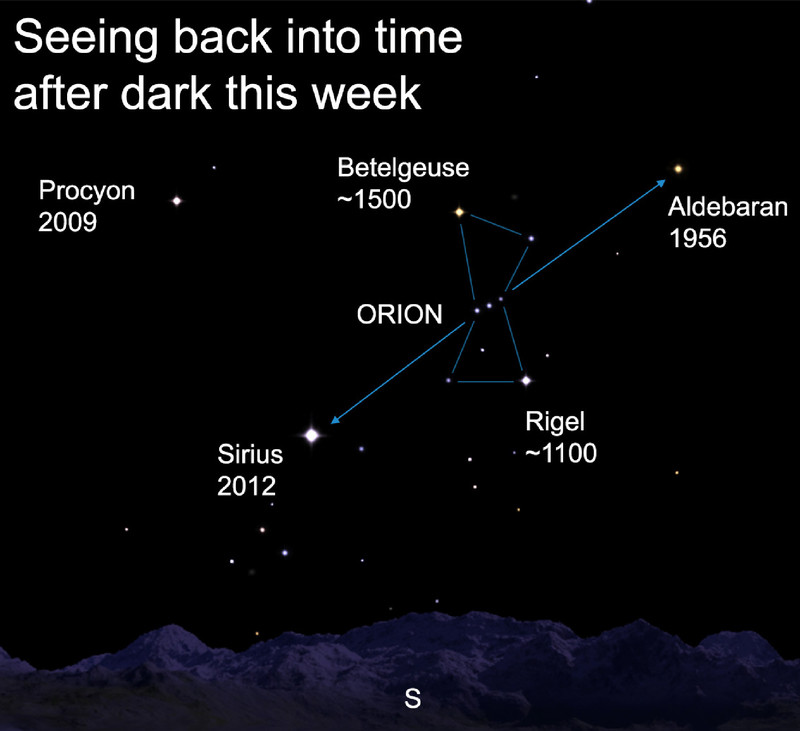 Seeing back into time after dark this week

Procyon
2009

Betelgeuse
~1500

Aldebaran
1956

ORION

Rigel
~1100

Sirius
2012

S